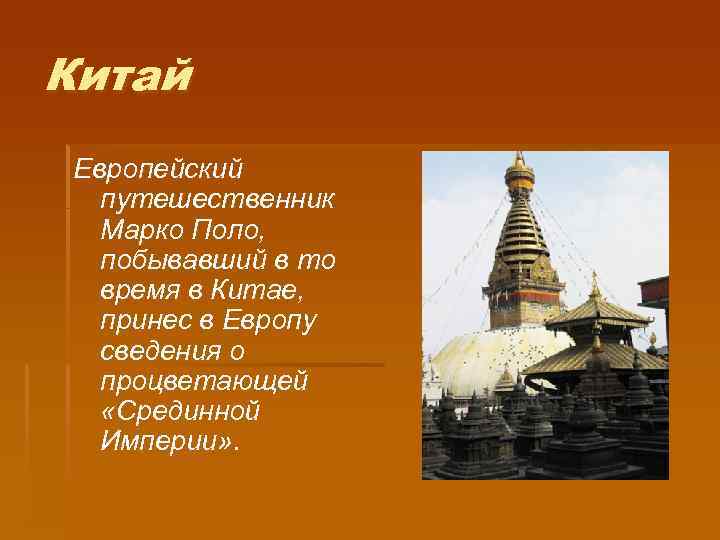 Китай

Европейский путешественник Марко Поло, побывавший в то время в Китае, принес в Европу сведения о процветающей «Срединной Империи».